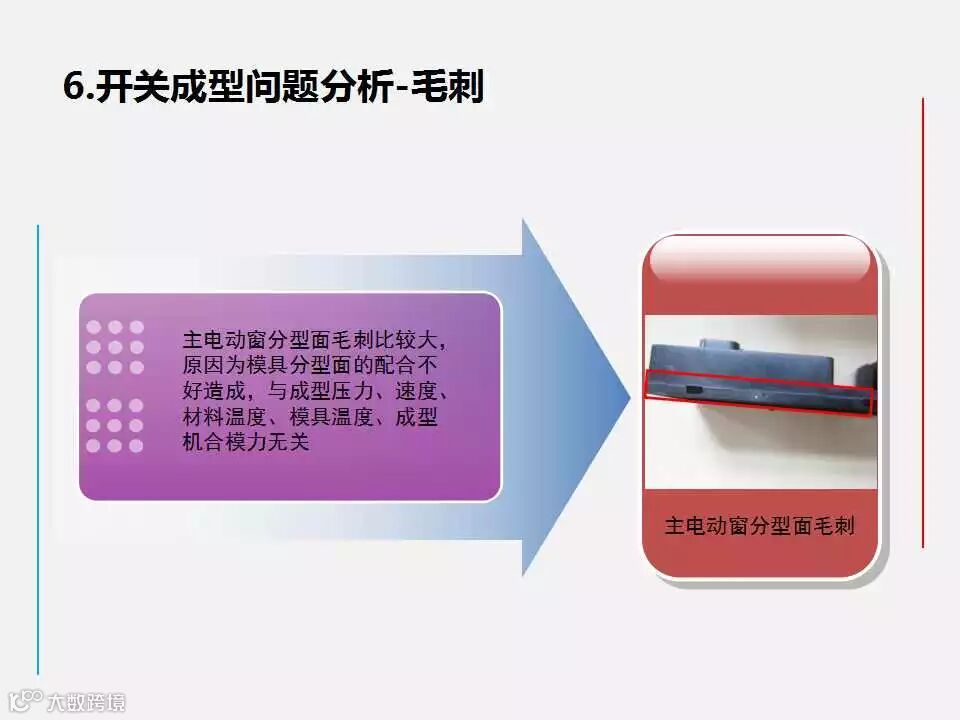 6.开关成型问题分析-毛刺

主电动窗分型面毛刺比较大，原因为模具分型面的配合不好造成，与成型压力、速度、材料温度、模具温度、成型机合模力无关

主电动窗分型面毛刺

大数跨境